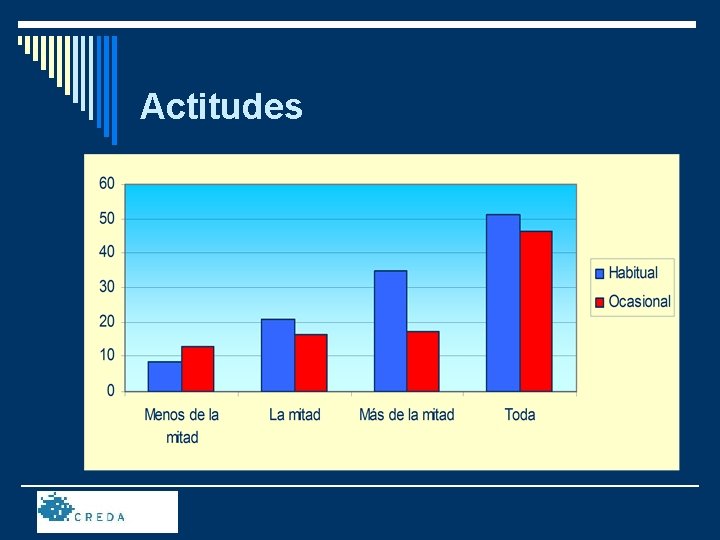 Actitudes

60
50
40
30
20
10
0

Menos de la mitad
La mitad
Más de la mitad
Toda

Habitual
Ocasional

CREDA